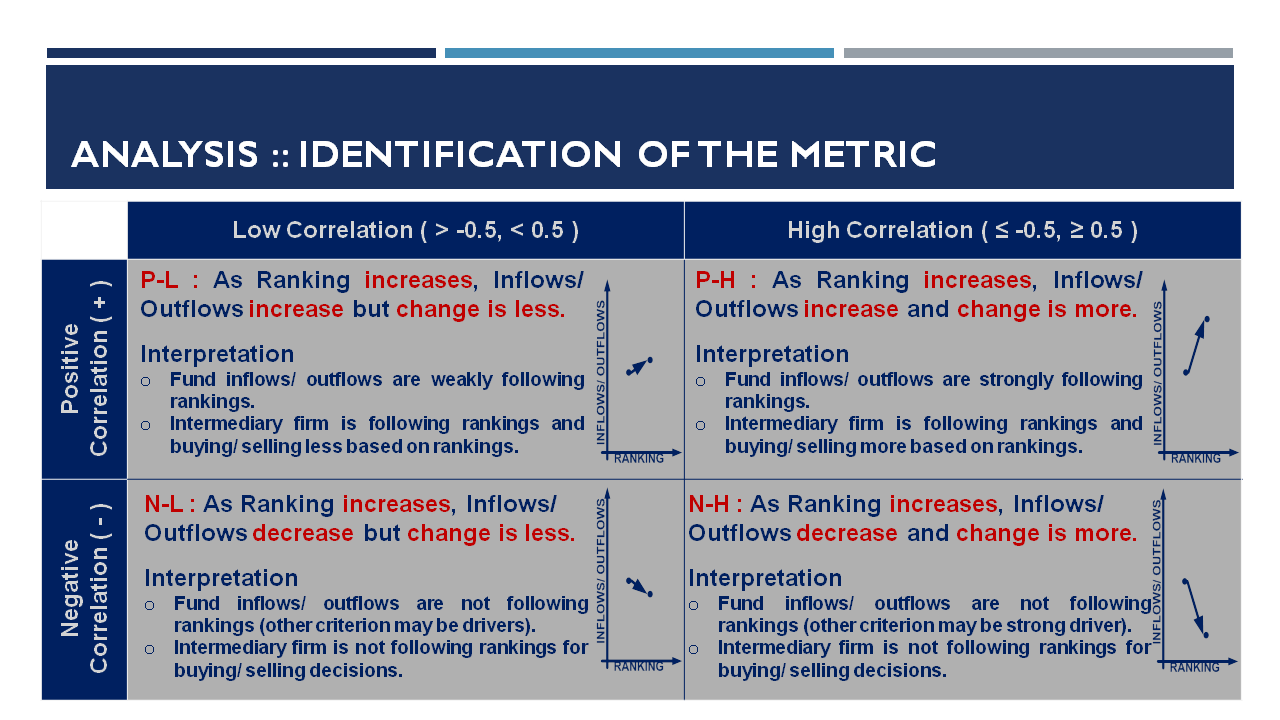 ANALYSIS :: IDENTIFICATION OF THE METRIC

| | Low Correlation ( > -0.5, < 0.5 ) | High Correlation ( ≤ -0.5, ≥ 0.5 ) |
|---|---|---|
| Positive Correlation ( + ) | P-L : As Ranking increases, Inflows/ Outflows increase but change is less. Interpretation o Fund inflows/ outflows are weakly following rankings. o Intermediary firm is following rankings and buying/ selling less based on rankings. INFLOWS/ OUTFLOWS RANKING | P-H : As Ranking increases, Inflows/ Outflows increase and change is more. Interpretation o Fund inflows/ outflows are strongly following rankings. o Intermediary firm is following rankings and buying/ selling more based on rankings. INFLOWS/ OUTFLOWS RANKING |
| Negative Correlation ( - ) | N-L : As Ranking increases, Inflows/ Outflows decrease but change is less. Interpretation o Fund inflows/ outflows are not following rankings (other criterion may be drivers). o Intermediary firm is not following rankings for buying/ selling decisions. INFLOWS/ OUTFLOWS RANKING | N-H : As Ranking increases, Inflows/ Outflows decrease and change is more. Interpretation o Fund inflows/ outflows are not following rankings (other criterion may be strong driver). o Intermediary firm is not following rankings for buying/ selling decisions. INFLOWS/ OUTFLOWS RANKING |